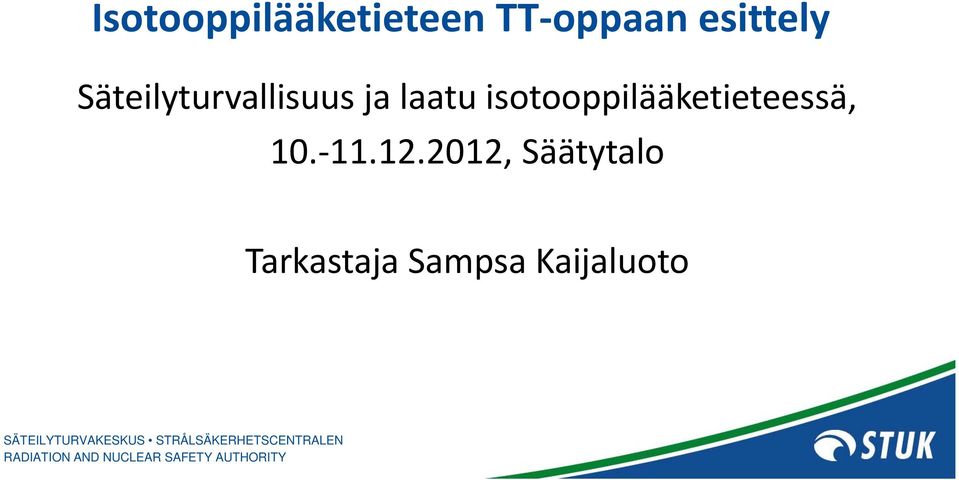 Isotooppilääketieteen TT-oppaan esittely

Säteilyturvallisuus ja laatu isotooppilääketieteessä, 10.-11.12.2012, Säätytalo

Tarkastaja Sampsa Kaijaluoto

SÄTEILYTURVAKESKUS • STRÅLSÄKERHETSCENTRALEN
RADIATION AND NUCLEAR SAFETY AUTHORITY

STUK